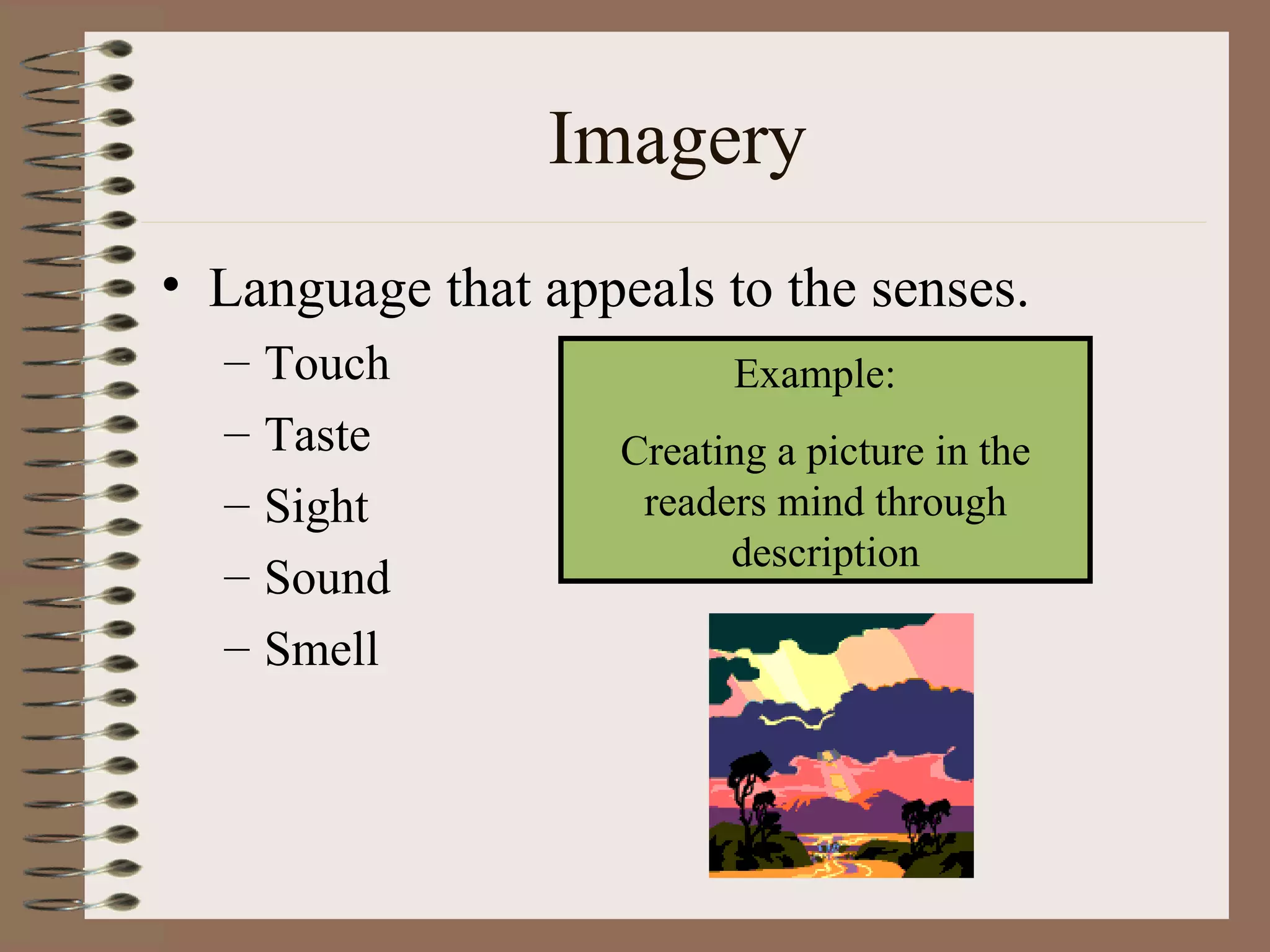 Imagery

• Language that appeals to the senses.
– Touch
– Taste
– Sight
– Sound
– Smell

Example:

Creating a picture in the readers mind through description